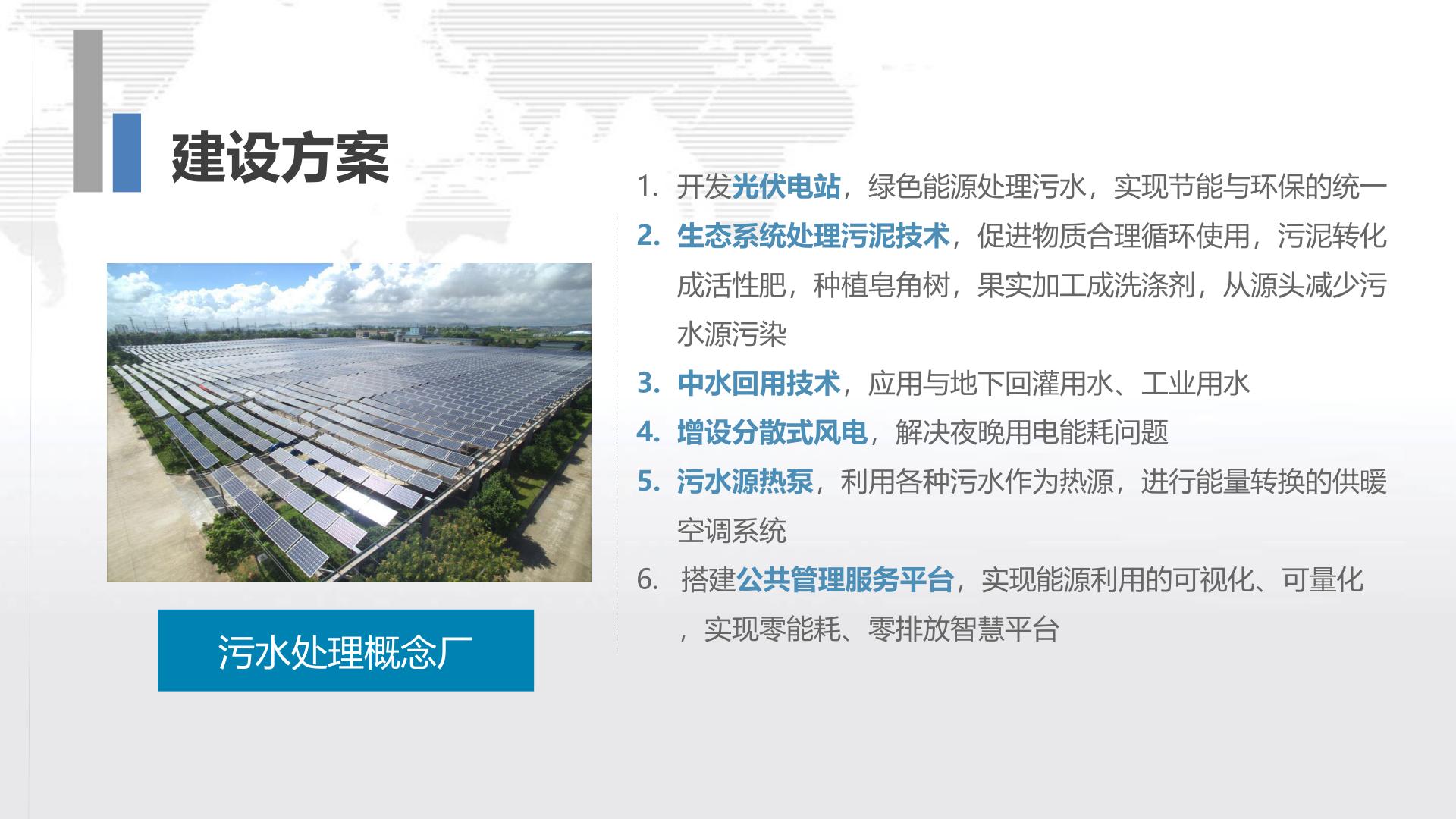 建设方案

污水处理概念厂

1. 开发光伏电站，绿色能源处理污水，实现节能与环保的统一

2. 生态系统处理污泥技术，促进物质合理循环使用，污泥转化成活性肥，种植皂角树，果实加工成洗涤剂，从源头减少污水源污染

3. 中水回用技术，应用与地下回灌用水、工业用水

4. 增设分散式风电，解决夜晚用电能耗问题

5. 污水源热泵，利用各种污水作为热源，进行能量转换的供暖空调系统

6. 搭建公共管理服务平台，实现能源利用的可视化、可量化，实现零能耗、零排放智慧平台